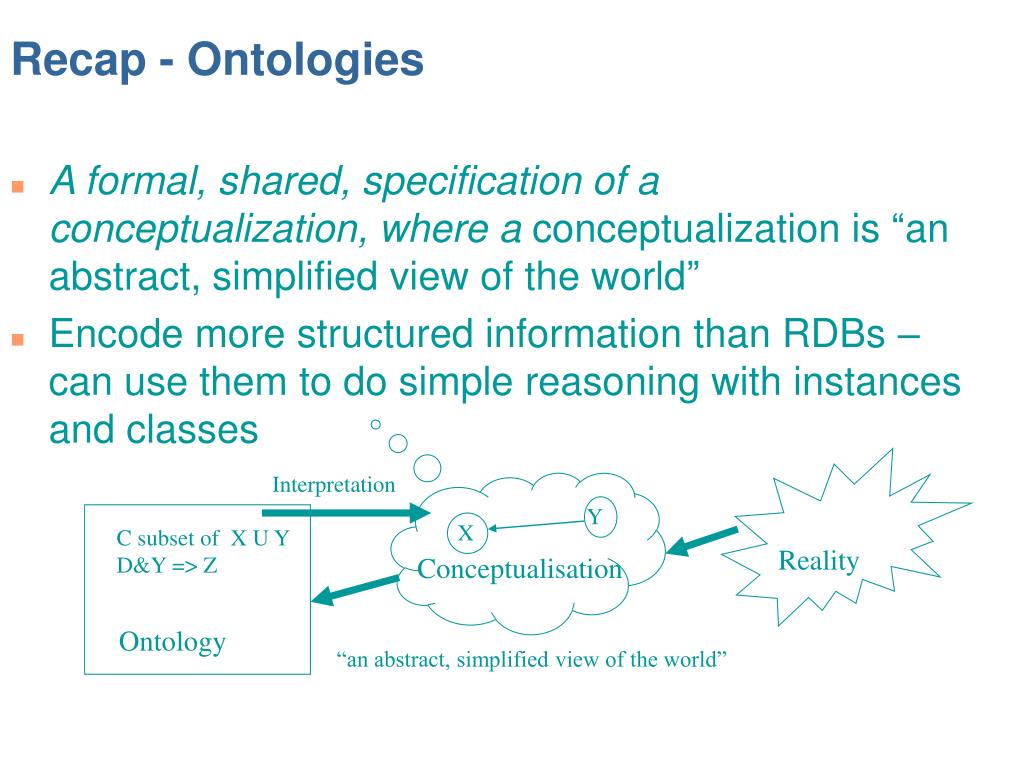 Recap - Ontologies

A formal, shared, specification of a conceptualization, where a conceptualization is “an abstract, simplified view of the world”

Encode more structured information than RDBs – can use them to do simple reasoning with instances and classes

Interpretation

C subset of X U Y
D&Y => Z

Ontology

X

Y

Conceptualisation

Reality

“an abstract, simplified view of the world”